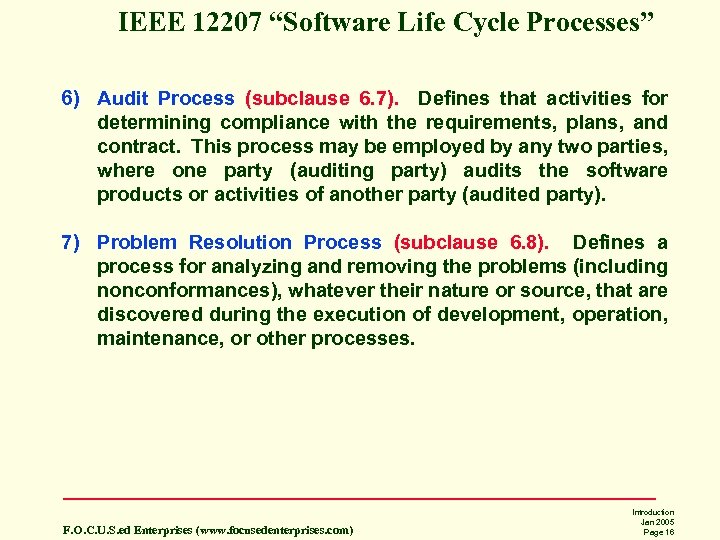 IEEE 12207 “Software Life Cycle Processes”

6) Audit Process (subclause 6.7). Defines that activities for determining compliance with the requirements, plans, and contract. This process may be employed by any two parties, where one party (auditing party) audits the software products or activities of another party (audited party).

7) Problem Resolution Process (subclause 6.8). Defines a process for analyzing and removing the problems (including nonconformances), whatever their nature or source, that are discovered during the execution of development, operation, maintenance, or other processes.

F.O.C.U.S.ed Enterprises (www.focusedenterprises.com)

Introduction
Jan 2005
Page 16